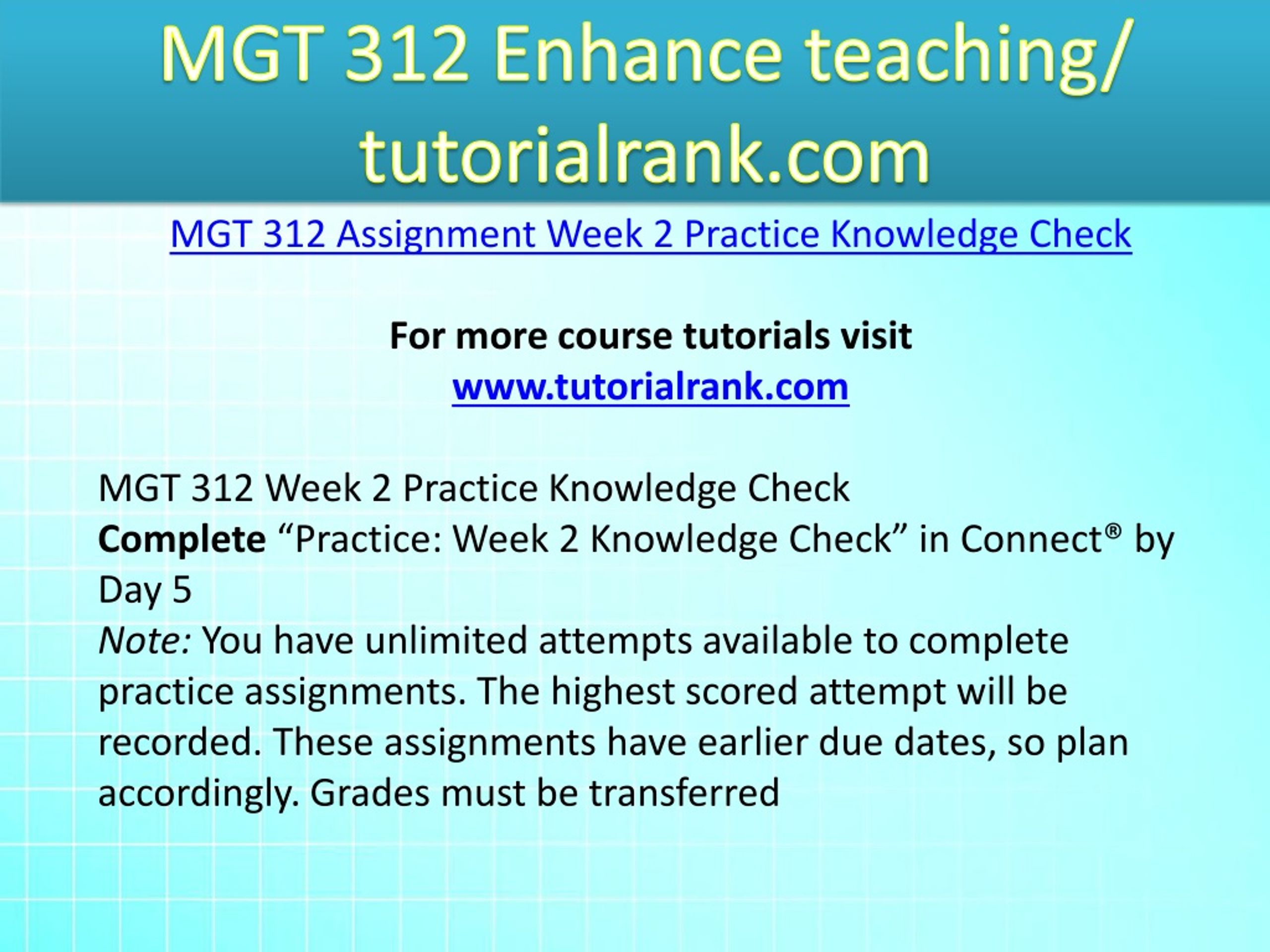 MGT 312 Enhance teaching/ tutorialrank.com

MGT 312 Assignment Week 2 Practice Knowledge Check

For more course tutorials visit
www.tutorialrank.com

MGT 312 Week 2 Practice Knowledge Check
Complete “Practice: Week 2 Knowledge Check” in Connect® by Day 5
Note: You have unlimited attempts available to complete practice assignments. The highest scored attempt will be recorded. These assignments have earlier due dates, so plan accordingly. Grades must be transferred